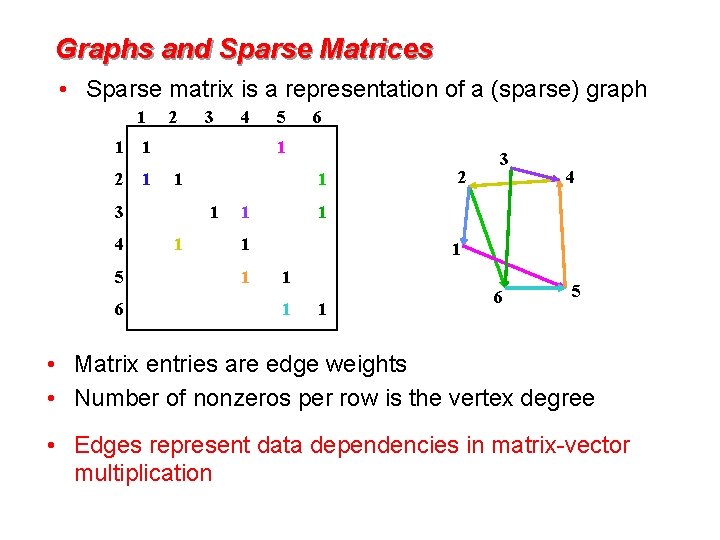 Graphs and Sparse Matrices

• Sparse matrix is a representation of a (sparse) graph

| | 1 | 2 | 3 | 4 | 5 | 6 |
|---|---|---|---|---|---|---|
| 1 | 1 | | | | 1 | |
| 2 | 1 | 1 | | | | 1 |
| 3 | | | 1 | 1 | | 1 |
| 4 | | 1 | | 1 | | |
| 5 | | | | 1 | 1 | |
| 6 | | | | | 1 | 1 |

3 2 4 1 6 5

• Matrix entries are edge weights
• Number of nonzeros per row is the vertex degree

• Edges represent data dependencies in matrix-vector multiplication